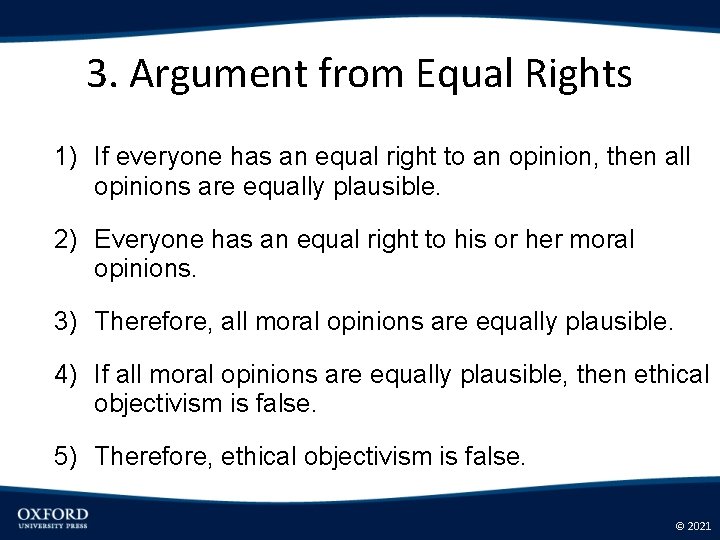 3. Argument from Equal Rights

1) If everyone has an equal right to an opinion, then all opinions are equally plausible.

2) Everyone has an equal right to his or her moral opinions.

3) Therefore, all moral opinions are equally plausible.

4) If all moral opinions are equally plausible, then ethical objectivism is false.

5) Therefore, ethical objectivism is false.

OXFORD
UNIVERSITY PRESS

© 2021